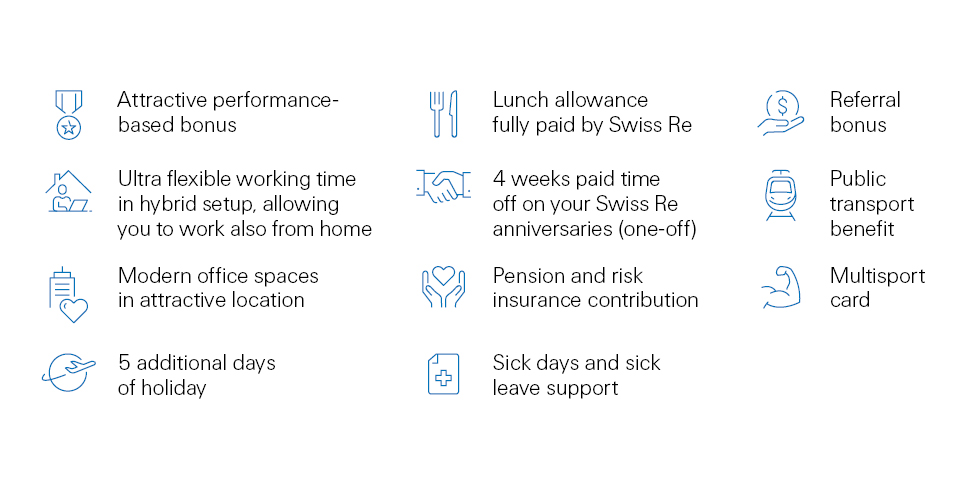 Attractive performance-based bonus

Ultra flexible working time in hybrid setup, allowing you to work also from home

Modern office spaces in attractive location

5 additional days of holiday

Lunch allowance fully paid by Swiss Re

4 weeks paid time off on your Swiss Re anniversaries (one-off)

Pension and risk insurance contribution

Sick days and sick leave support

Referral bonus

Public transport benefit

Multisport card